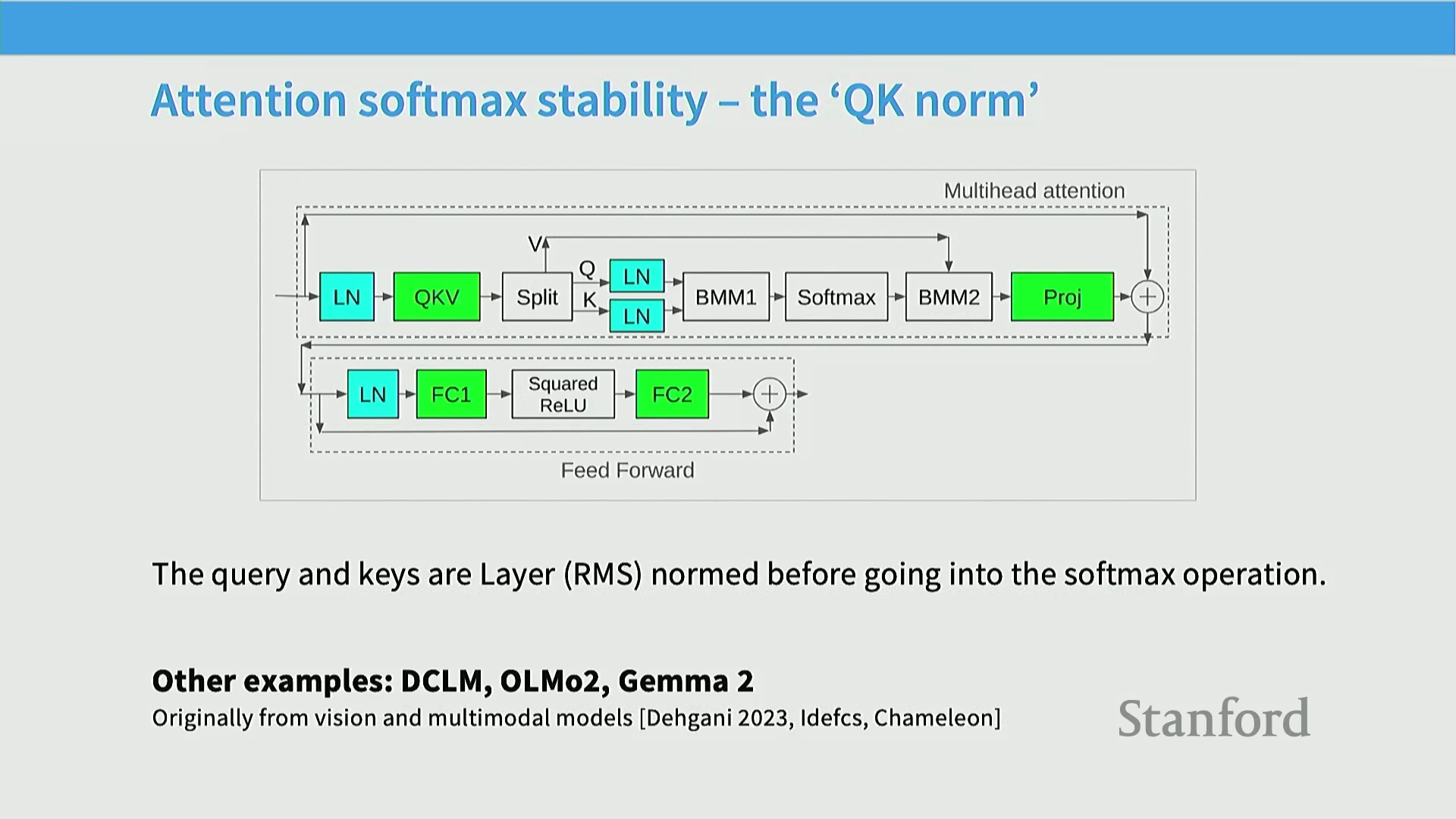 Attention softmax stability – the ‘QK norm’

Multihead attention

LN QKV Split V Q K LN LN BMM1 Softmax BMM2 Proj

LN FC1 Squared ReLU FC2

Feed Forward

The query and keys are Layer (RMS) normed before going into the softmax operation.

Other examples: DCLM, OLMo2, Gemma 2
Originally from vision and multimodal models [Dehgani 2023, Idefcs, Chameleon]

Stanford